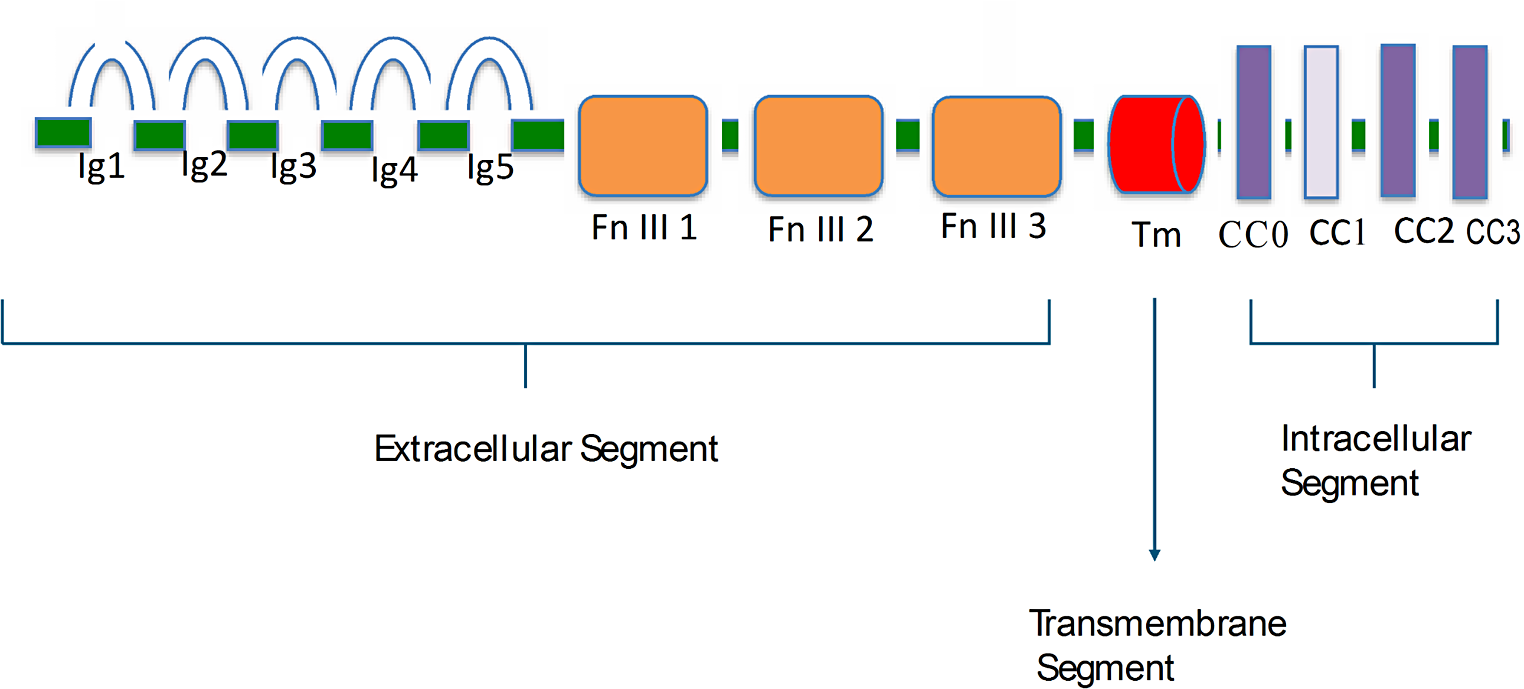 Ig1 Ig2 Ig3 Ig4 Ig5

Fn III 1 Fn III 2 Fn III 3

Tm CC0 CC1 CC2 CC3

Extracellular Segment

Intracellular Segment

Transmembrane Segment